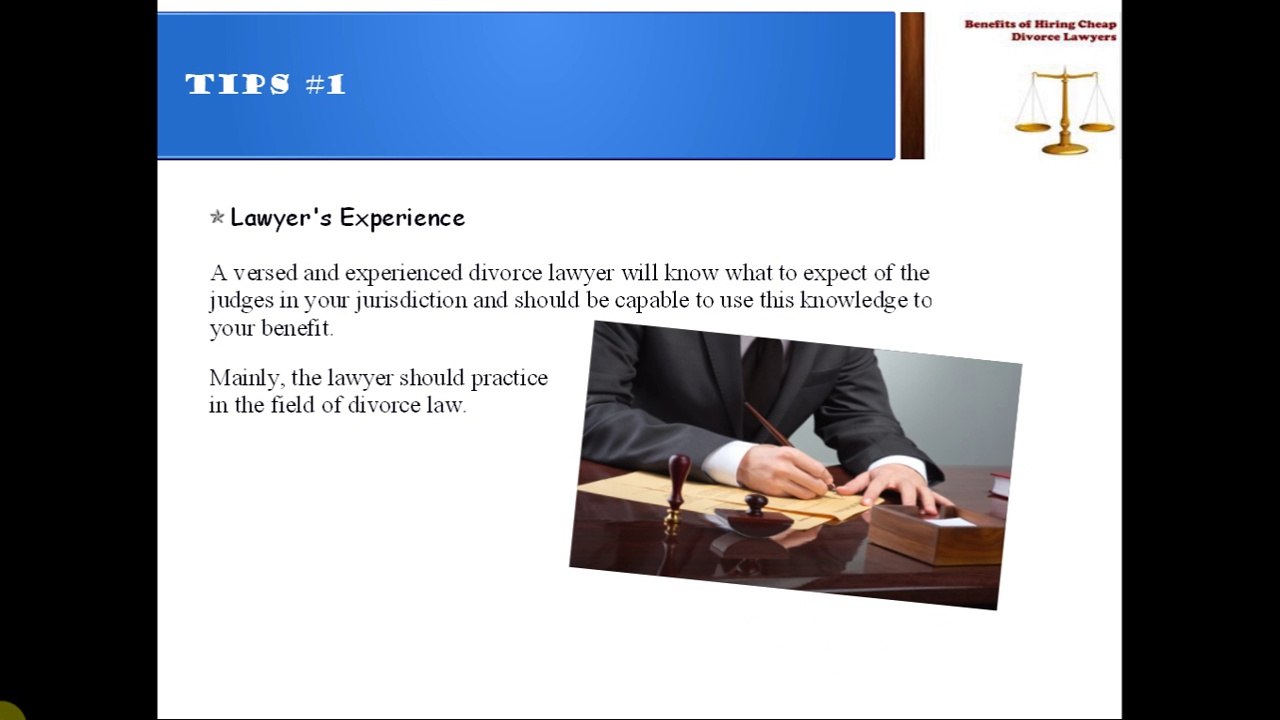 TIPS #1

Benefits of Hiring Cheap Divorce Lawyers

Lawyer's Experience

A versed and experienced divorce lawyer will know what to expect of the judges in your jurisdiction and should be capable to use this knowledge to your benefit.

Mainly, the lawyer should practice in the field of divorce law.